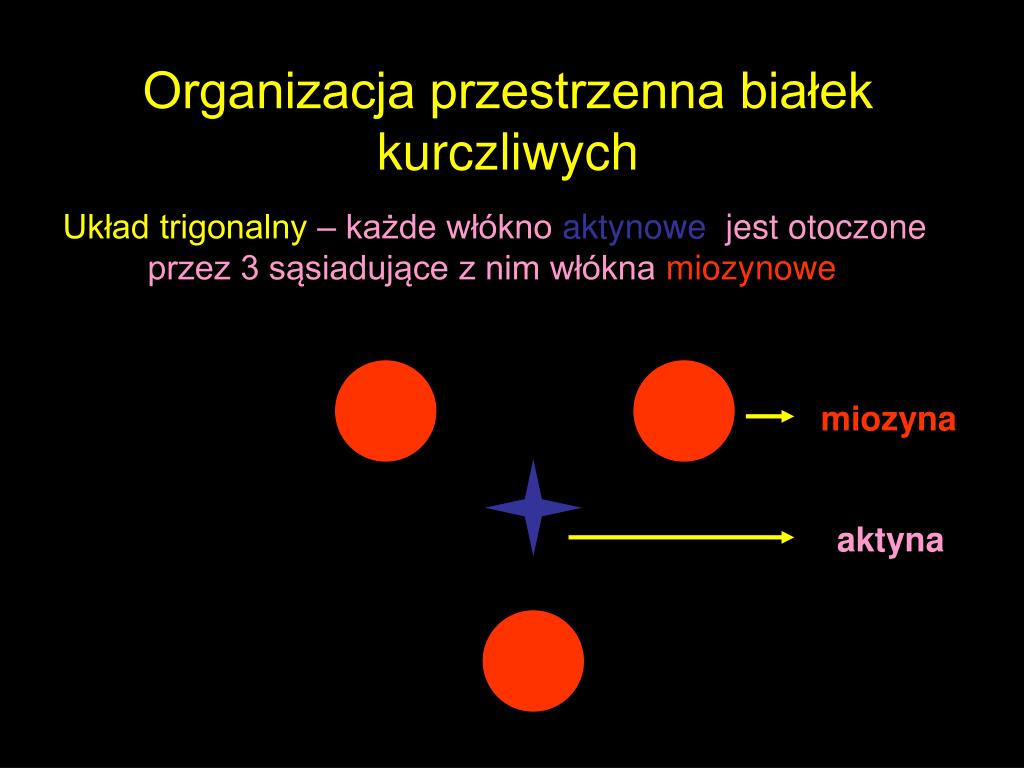 Organizacja przestrzenna białek kurczliwych

Układ trigonalny – każde włókno aktynowe jest otoczone przez 3 sąsiadujące z nim włókna miozynowe

miozyna

aktyna